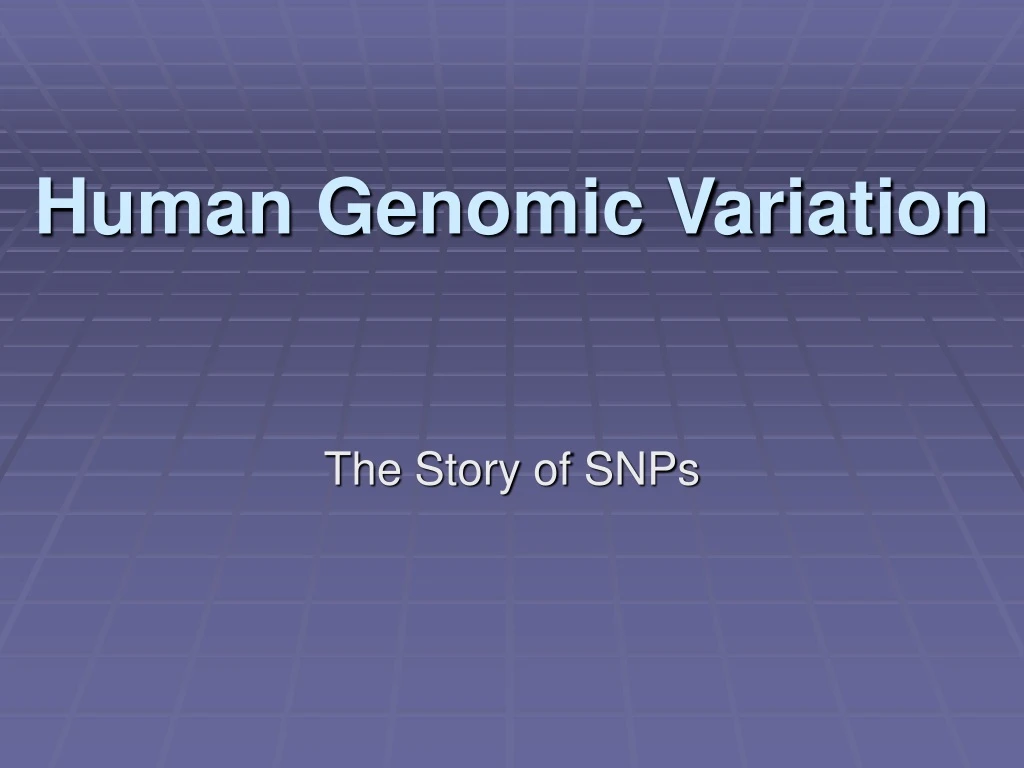 Human Genomic Variation

The Story of SNPs